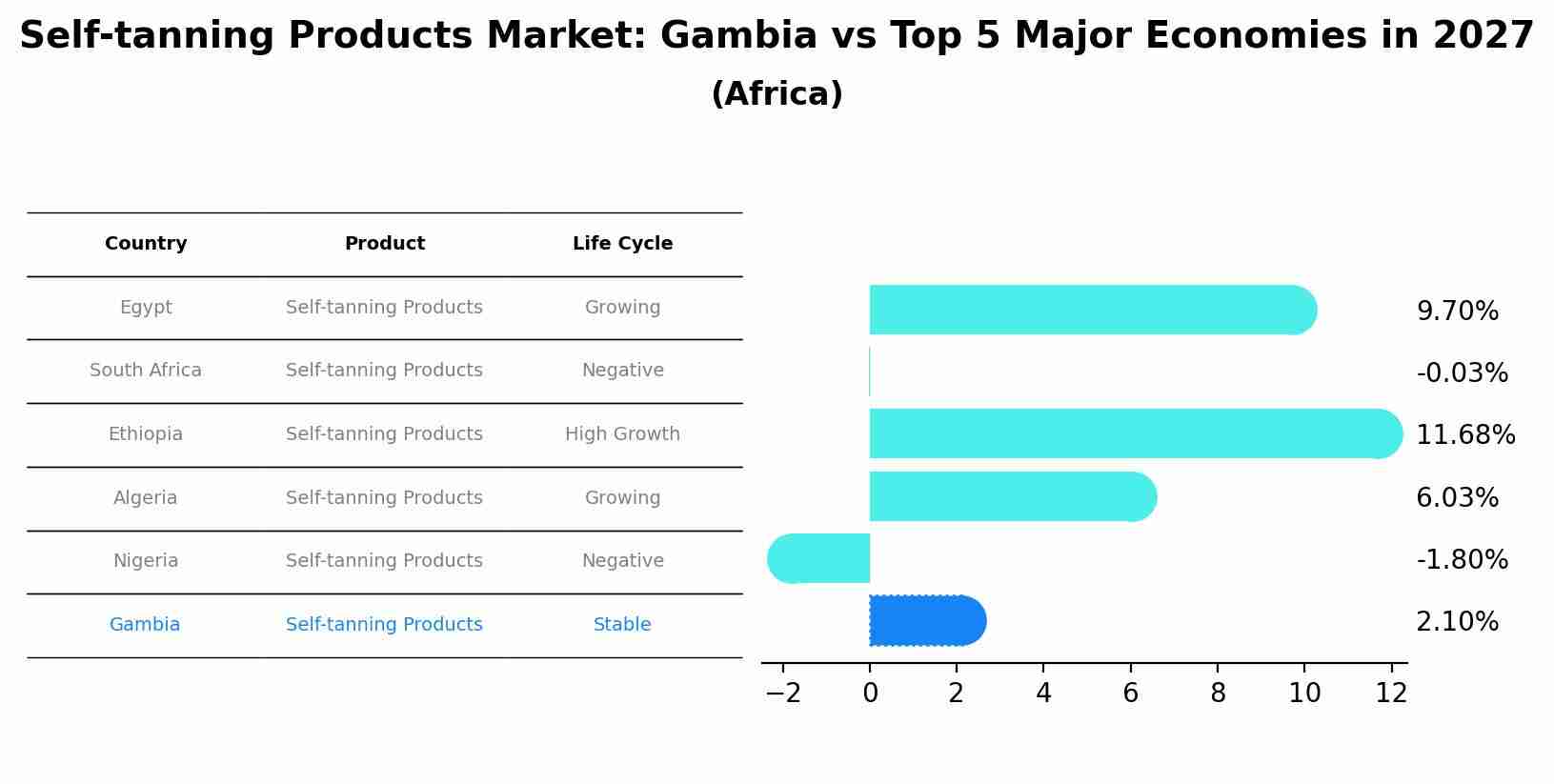 Self-tanning Products Market: Gambia vs Top 5 Major Economies in 2027

(Africa)

| Country | Product | Life Cycle |
|---|---|---|
| Egypt | Self-tanning Products | Growing |
| South Africa | Self-tanning Products | Negative |
| Ethiopia | Self-tanning Products | High Growth |
| Algeria | Self-tanning Products | Growing |
| Nigeria | Self-tanning Products | Negative |
| Gambia | Self-tanning Products | Stable |

9.70%
-0.03%
11.68%
6.03%
-1.80%
2.10%

−2 0 2 4 6 8 10 12